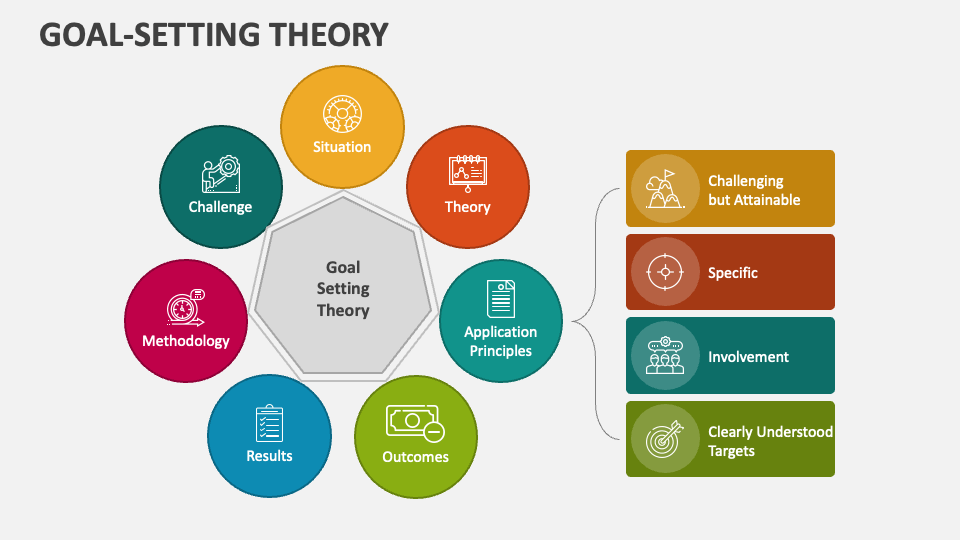 GOAL-SETTING THEORY

Goal Setting Theory

Situation

Theory

Application Principles

Outcomes

Results

Methodology

Challenge

Challenging but Attainable

Specific

Involvement

Clearly Understood Targets